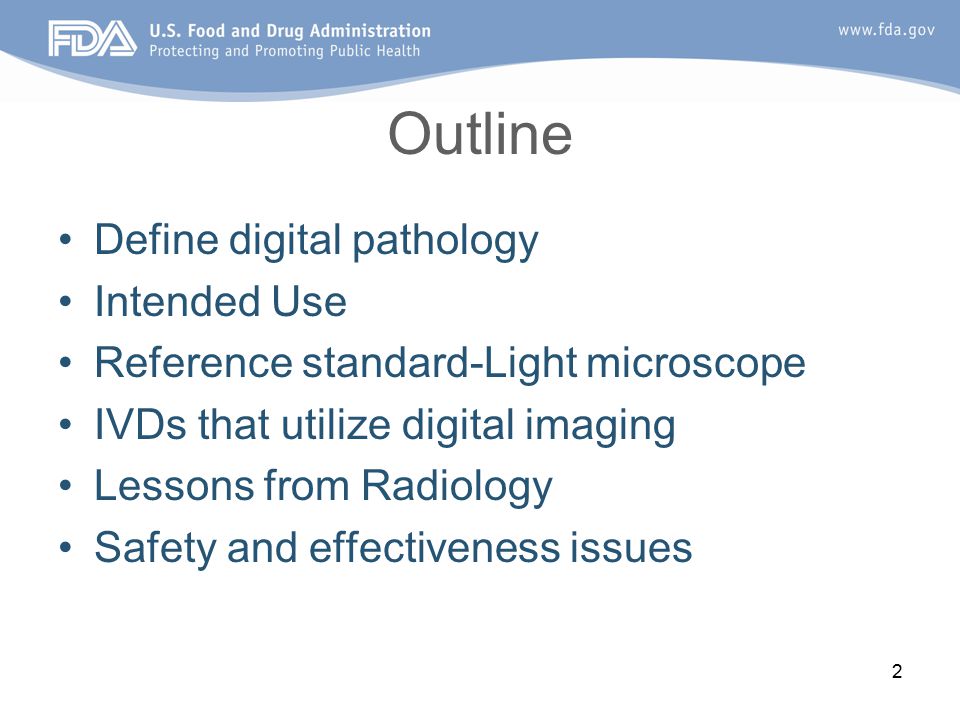 FDA U.S. Food and Drug Administration
Protecting and Promoting Public Health

www.fda.gov

Outline

• Define digital pathology
• Intended Use
• Reference standard-Light microscope
• IVDs that utilize digital imaging
• Lessons from Radiology
• Safety and effectiveness issues

2